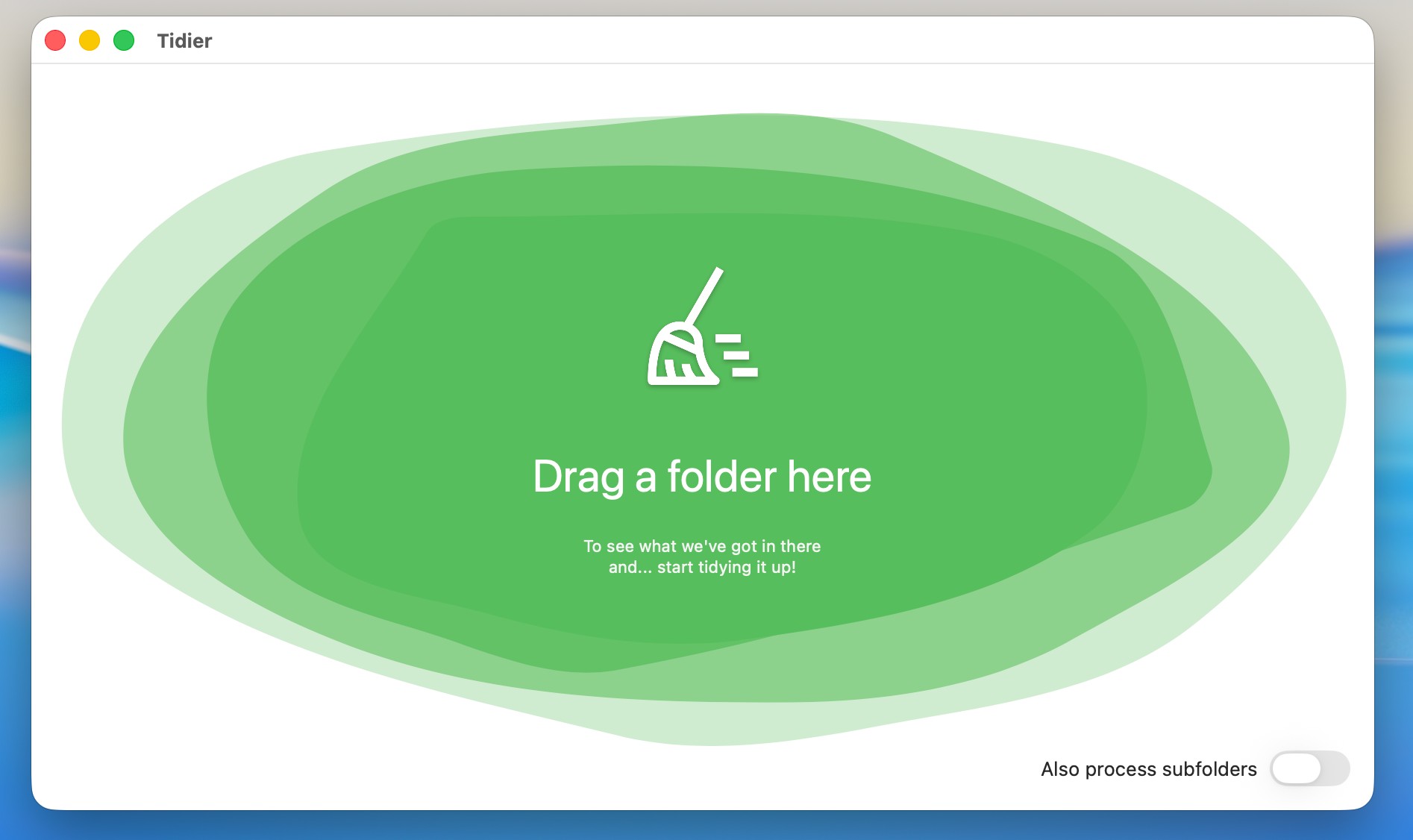 Tidier

Drag a folder here

To see what we've got in there
and... start tidying it up!

Also process subfolders